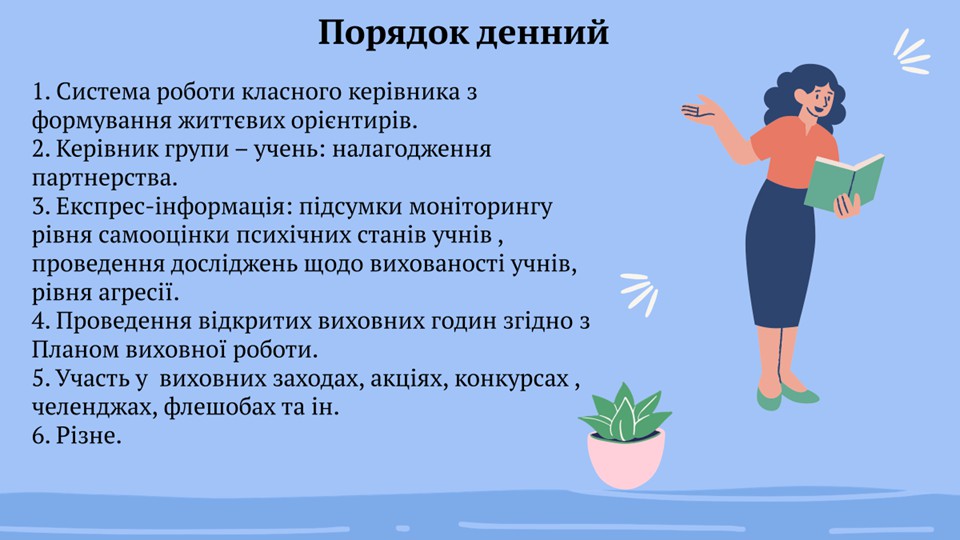 Порядок денний

1. Система роботи класного керівника з формування життєвих орієнтирів.
2. Керівник групи – учень: налагодження партнерства.
3. Експрес-інформація: підсумки моніторингу рівня самооцінки психічних станів учнів , проведення досліджень щодо вихованості учнів, рівня агресії.
4. Проведення відкритих виховних годин згідно з Планом виховної роботи.
5. Участь у виховних заходах, акціях, конкурсах , челенджах, флешобах та ін.
6. Різне.